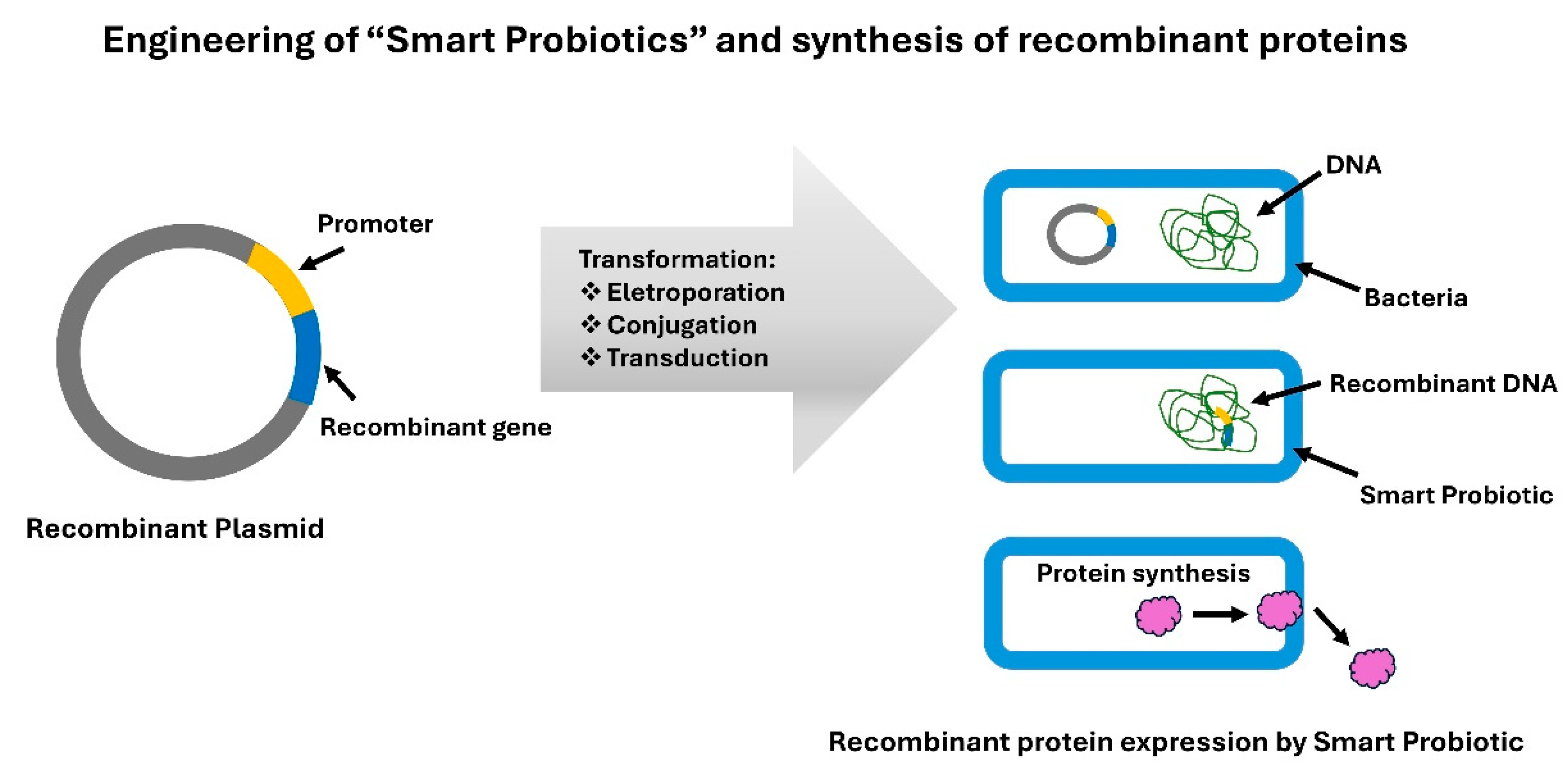 Engineering of “Smart Probiotics” and synthesis of recombinant proteins

Promoter

Recombinant gene

Recombinant Plasmid

Transformation:
❖ Eletroporation
❖ Conjugation
❖ Transduction

DNA

Bacteria

Recombinant DNA

Smart Probiotic

Protein synthesis

Recombinant protein expression by Smart Probiotic